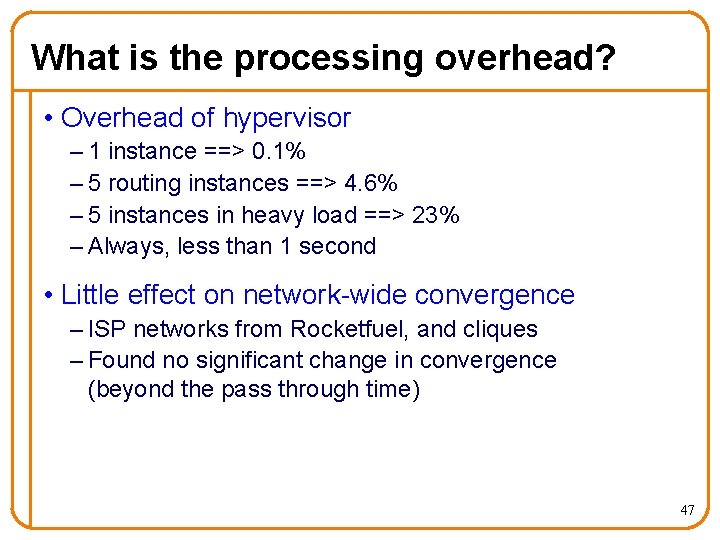 What is the processing overhead?

• Overhead of hypervisor
– 1 instance ==> 0.1%
– 5 routing instances ==> 4.6%
– 5 instances in heavy load ==> 23%
– Always, less than 1 second

• Little effect on network-wide convergence
– ISP networks from Rocketfuel, and cliques
– Found no significant change in convergence (beyond the pass through time)

47